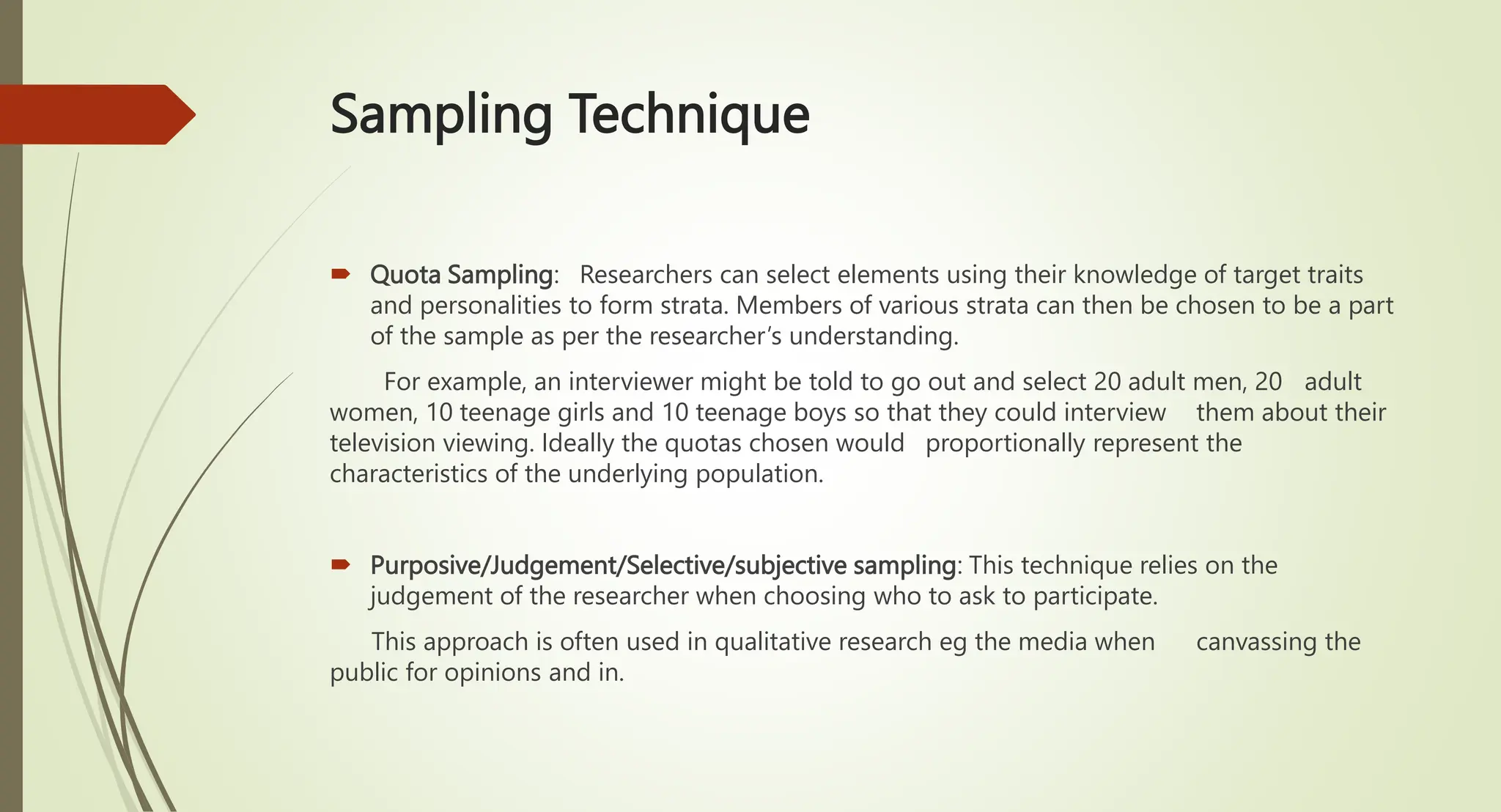 Sampling Technique

Quota Sampling: Researchers can select elements using their knowledge of target traits and personalities to form strata. Members of various strata can then be chosen to be a part of the sample as per the researcher's understanding.

For example, an interviewer might be told to go out and select 20 adult men, 20 adult women, 10 teenage girls and 10 teenage boys so that they could interview them about their television viewing. Ideally the quotas chosen would proportionally represent the characteristics of the underlying population.

Purposive/Judgement/Selective/subjective sampling: This technique relies on the judgement of the researcher when choosing who to ask to participate.

This approach is often used in qualitative research eg the media when canvassing the public for opinions and in.